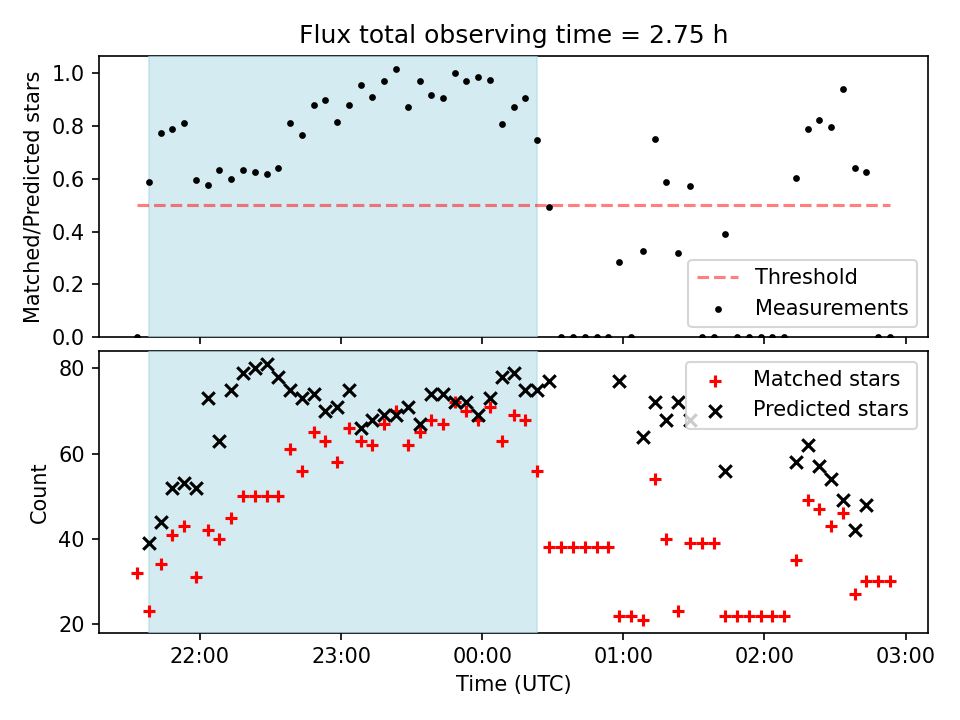 Flux total observing time = 2.75 h

Matched/Predicted stars

1.0
0.8
0.6
0.4
0.2
0.0

Threshold
Measurements

Count

80
60
40
20

Matched stars
Predicted stars

22:00
23:00
00:00
01:00
02:00
03:00

Time (UTC)